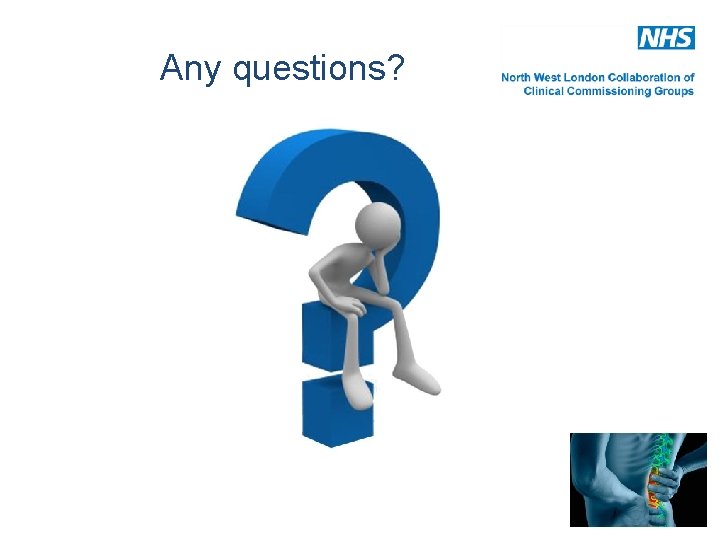 Any questions?

NHS
North West London Collaboration of
Clinical Commissioning Groups